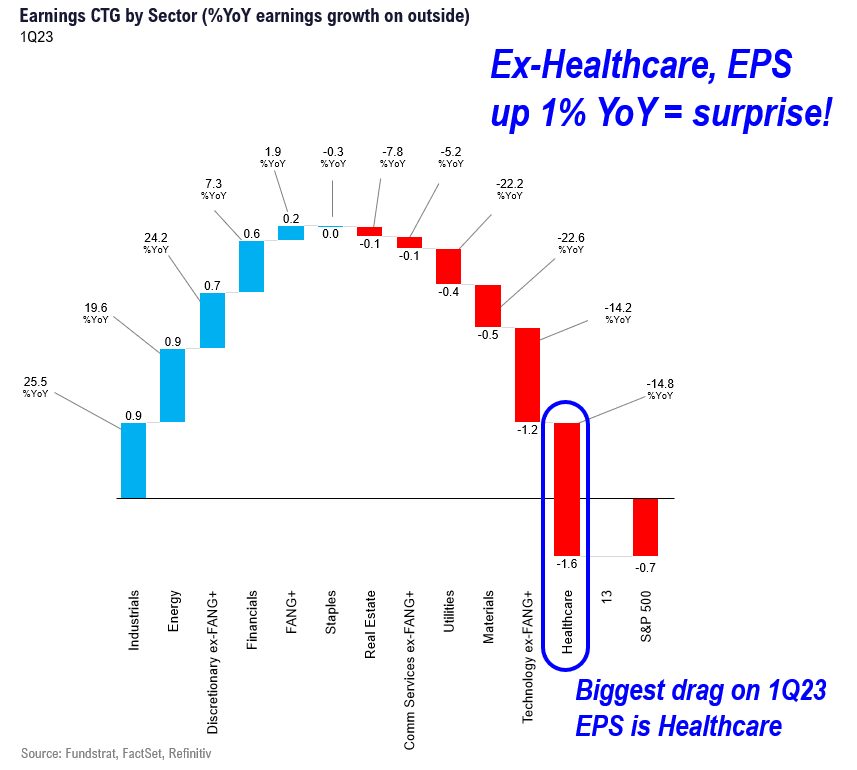 Earnings CTG by Sector (%YoY earnings growth on outside)
1Q23

Ex-Healthcare, EPS up 1% YoY = surprise!

25.5 %YoY
19.6 %YoY
24.2 %YoY
7.3 %YoY
1.9 %YoY
-0.3 %YoY
-7.8 %YoY
-5.2 %YoY
-22.2 %YoY
-22.6 %YoY
-14.2 %YoY
-14.8 %YoY

0.9
0.9
0.7
0.6
0.2
0.0
-0.1
-0.1
-0.4
-0.5
-1.2
-1.6
-0.7

Industrials
Energy
Discretionary ex-FANG+
Financials
FANG+
Staples
Real Estate
Comm Services ex-FANG+
Utilities
Materials
Technology ex-FANG+
Healthcare
13
S&P 500

Biggest drag on 1Q23 EPS is Healthcare

Source: Fundstrat, FactSet, Refinitiv